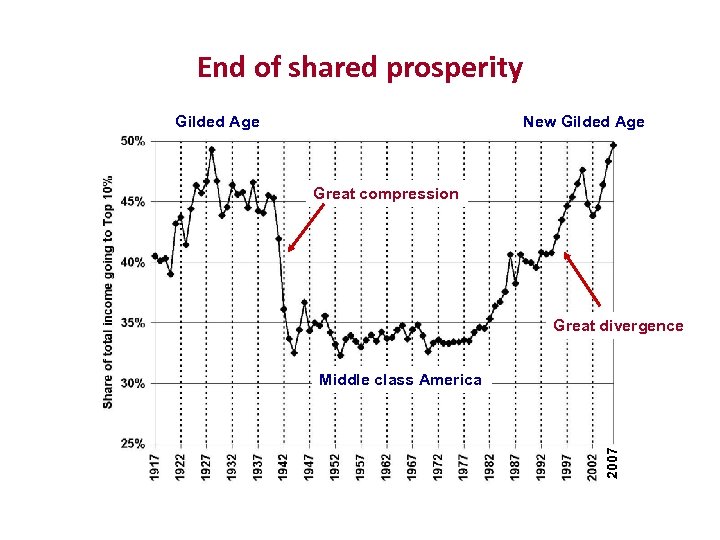 End of shared prosperity

Gilded Age

New Gilded Age

Great compression

Great divergence

Middle class America

Share of total income going to Top 10%

50%
45%
40%
35%
30%
25%

1917
1922
1927
1932
1937
1942
1947
1952
1957
1962
1967
1972
1977
1982
1987
1992
1997
2002
2007